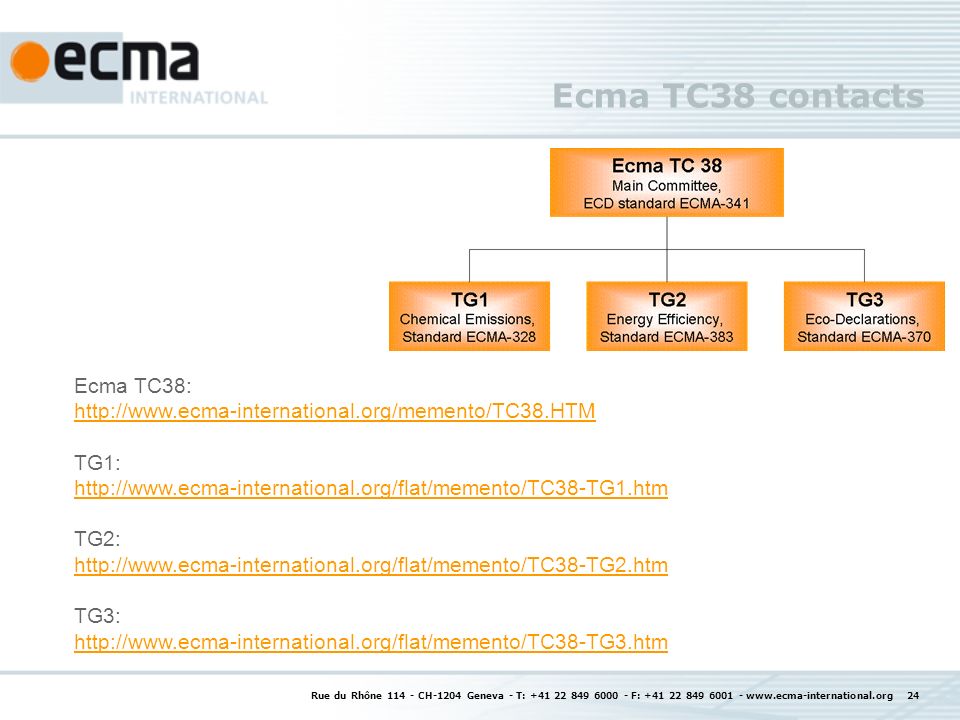 ecma
INTERNATIONAL

Ecma TC38 contacts

Ecma TC 38
Main Committee,
ECD standard ECMA-341

TG1
Chemical Emissions,
Standard ECMA-328

TG2
Energy Efficiency,
Standard ECMA-383

TG3
Eco-Declarations,
Standard ECMA-370

Ecma TC38:
http://www.ecma-international.org/memento/TC38.HTM

TG1:
http://www.ecma-international.org/flat/memento/TC38-TG1.htm

TG2:
http://www.ecma-international.org/flat/memento/TC38-TG2.htm

TG3:
http://www.ecma-international.org/flat/memento/TC38-TG3.htm

Rue du Rhône 114 - CH-1204 Geneva - T: +41 22 849 6000 - F: +41 22 849 6001 - www.ecma-international.org 24